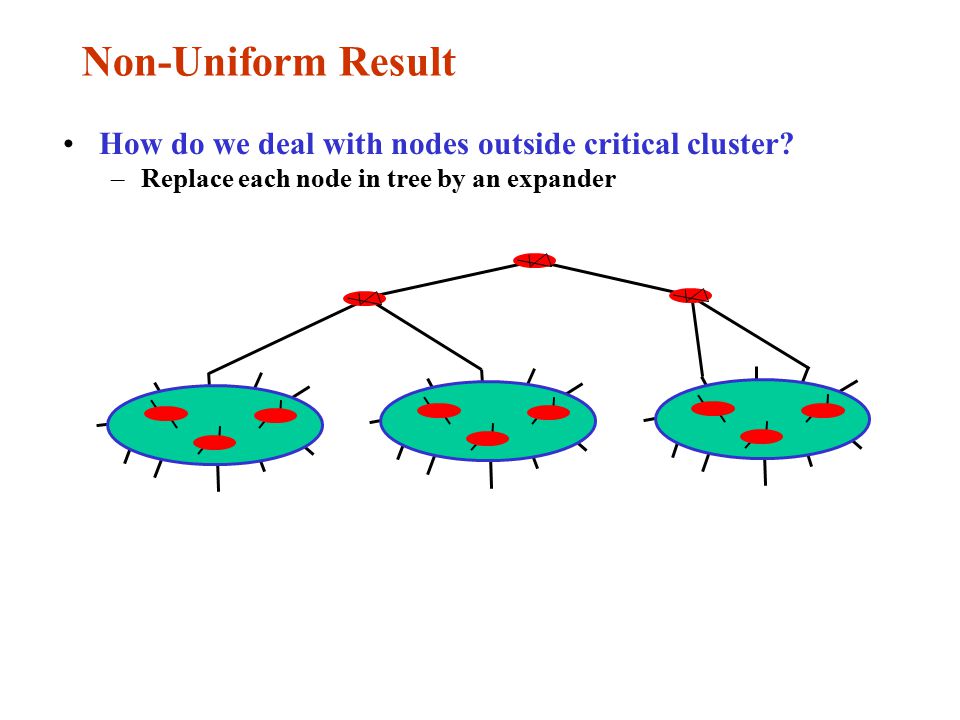 Non-Uniform Result

• How do we deal with nodes outside critical cluster?
  – Replace each node in tree by an expander